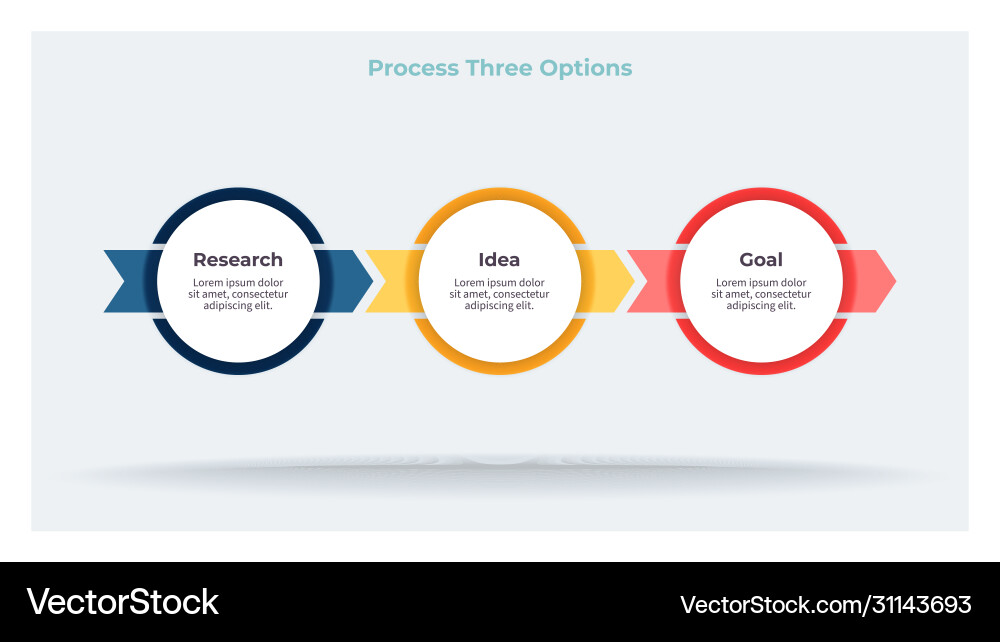 Process Three Options

Research
Lorem ipsum dolor sit amet, consectetur adipiscing elit.

Idea
Lorem ipsum dolor sit amet, consectetur adipiscing elit.

Goal
Lorem ipsum dolor sit amet, consectetur adipiscing elit.

VectorStock

VectorStock.com/31143693